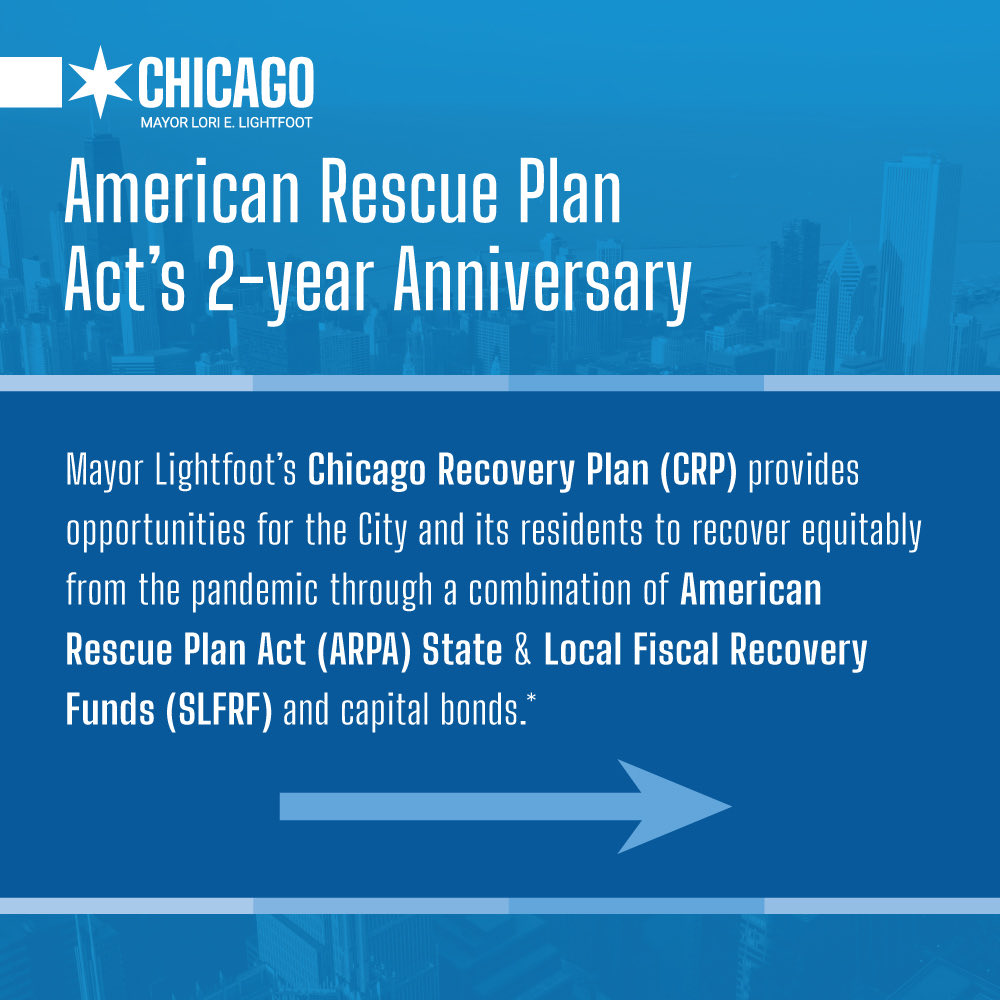 CHICAGO
MAYOR LORI E. LIGHTFOOT

American Rescue Plan Act's 2-year Anniversary

Mayor Lightfoot's Chicago Recovery Plan (CRP) provides opportunities for the City and its residents to recover equitably from the pandemic through a combination of American Rescue Plan Act (ARPA) State & Local Fiscal Recovery Funds (SLFRF) and capital bonds.*